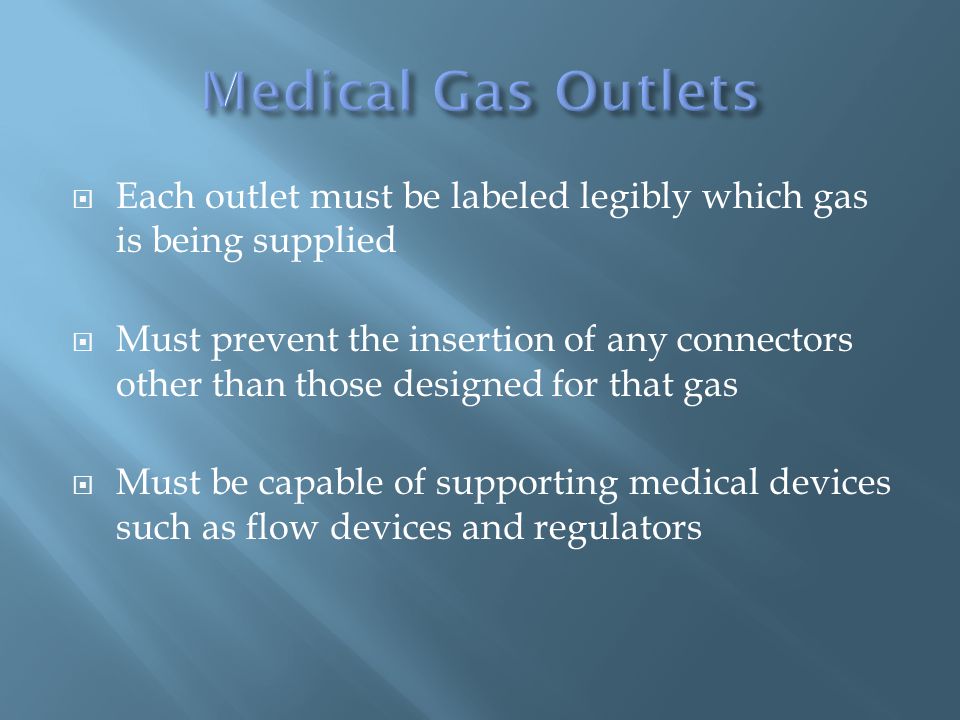 Medical Gas Outlets

Each outlet must be labeled legibly which gas is being supplied

Must prevent the insertion of any connectors other than those designed for that gas

Must be capable of supporting medical devices such as flow devices and regulators